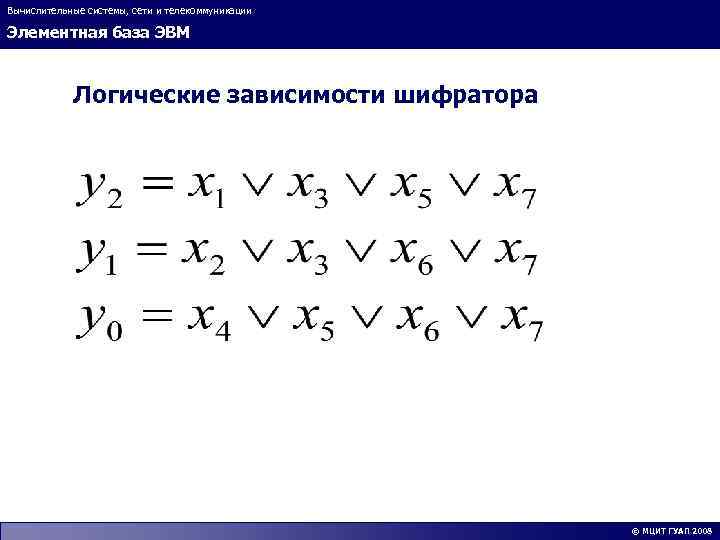 Вычислительные системы, сети и телекоммуникации

Элементная база ЭВМ

Логические зависимости шифратора

$y_2 = x_1 \vee x_3 \vee x_5 \vee x_7$
$y_1 = x_2 \vee x_3 \vee x_6 \vee x_7$
$y_0 = x_4 \vee x_5 \vee x_6 \vee x_7$

© МЦИТ ГУАП 2008